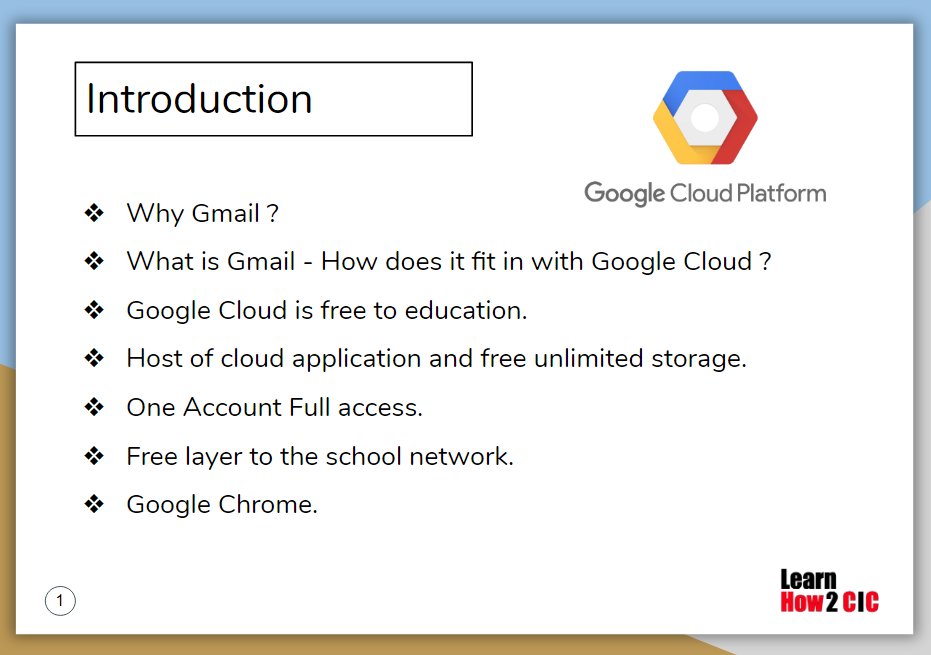 Introduction

Google Cloud Platform

❖ Why Gmail ?

❖ What is Gmail - How does it fit in with Google Cloud ?

❖ Google Cloud is free to education.

❖ Host of cloud application and free unlimited storage.

❖ One Account Full access.

❖ Free layer to the school network.

❖ Google Chrome.

1

Learn How 2 CIC